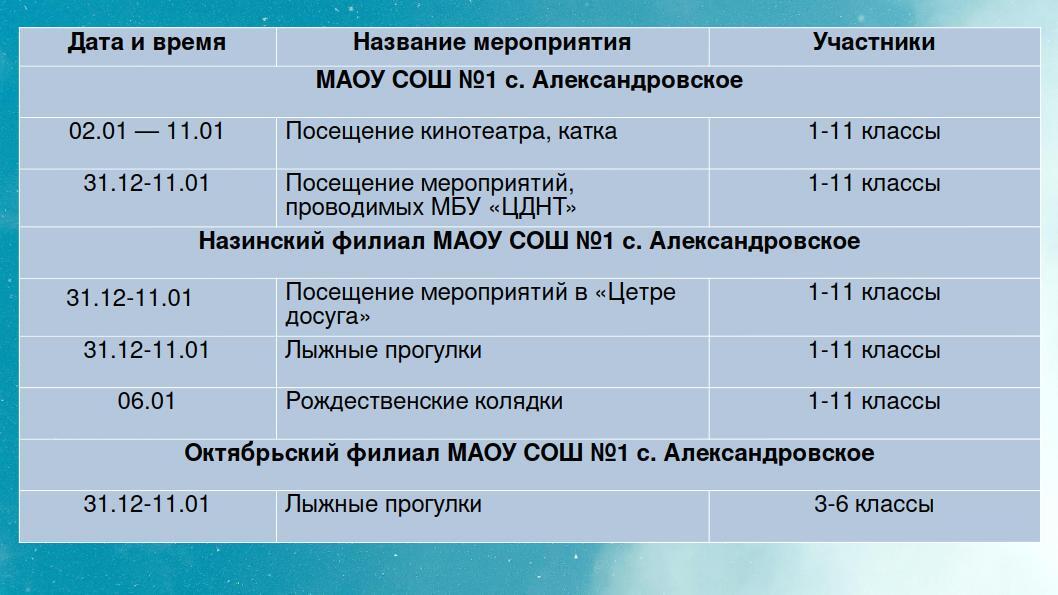 | Дата и время | Название мероприятия | Участники |
|---|---|---|
| МАОУ СОШ №1 с. Александровское | | |
| 02.01 — 11.01 | Посещение кинотеатра, катка | 1-11 классы |
| 31.12-11.01 | Посещение мероприятий, проводимых МБУ «ЦДНТ» | 1-11 классы |
| Назинский филиал МАОУ СОШ №1 с. Александровское | | |
| 31.12-11.01 | Посещение мероприятий в «Цетре досуга» | 1-11 классы |
| 31.12-11.01 | Лыжные прогулки | 1-11 классы |
| 06.01 | Рождественские колядки | 1-11 классы |
| Октябрьский филиал МАОУ СОШ №1 с. Александровское | | |
| 31.12-11.01 | Лыжные прогулки | 3-6 классы |